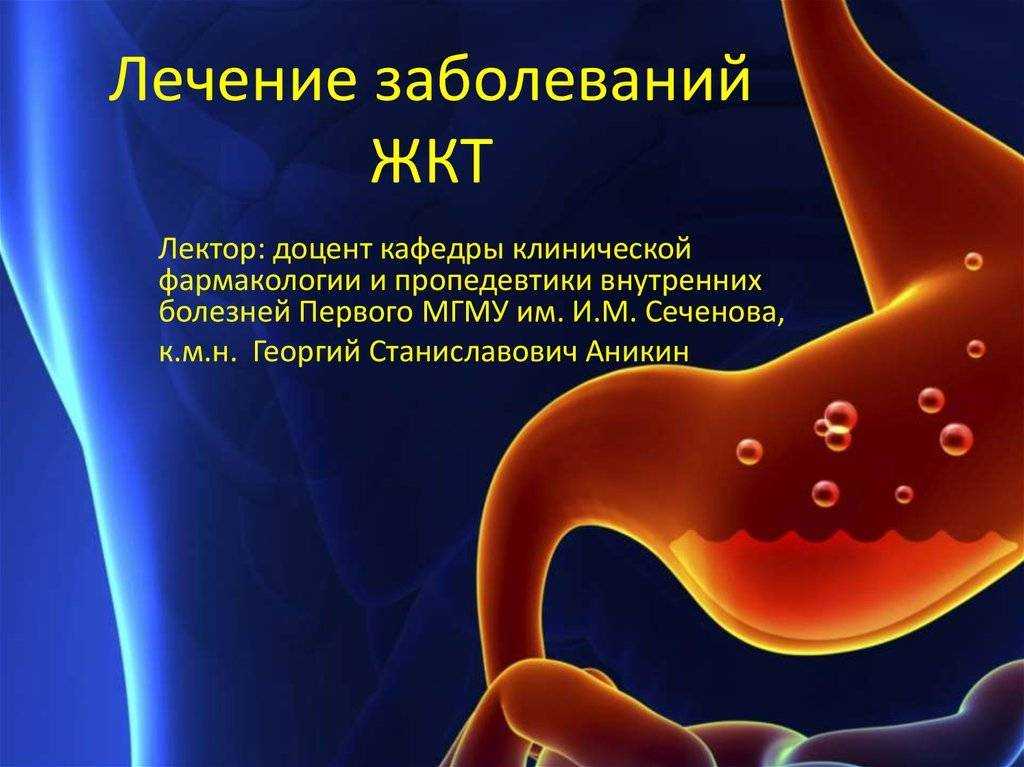 Лечение заболеваний ЖКТ

Лектор: доцент кафедры клинической фармакологии и пропедевтики внутренних болезней Первого МГМУ им. И.М. Сеченова, к.м.н. Георгий Станиславович Аникин